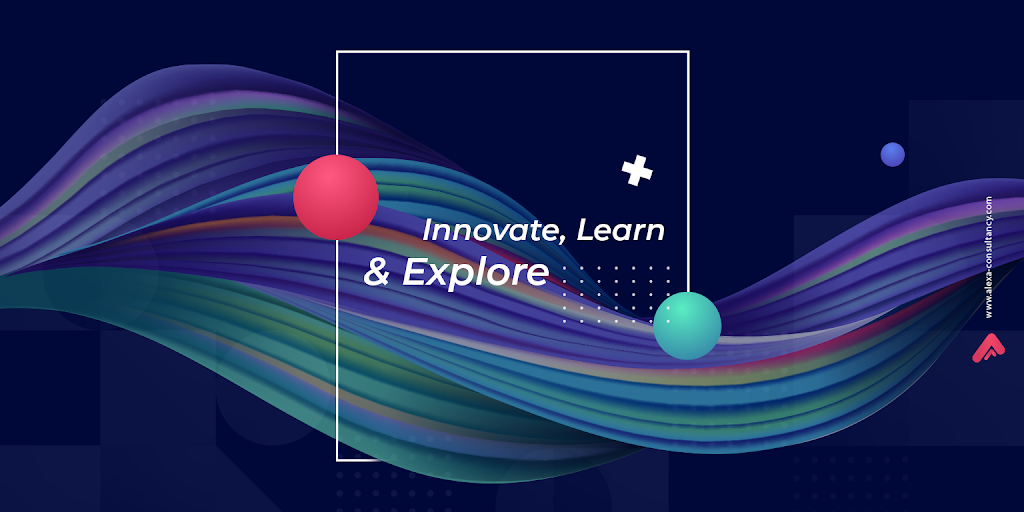 Innovate, Learn
& Explore

www.alexa-consultancy.com